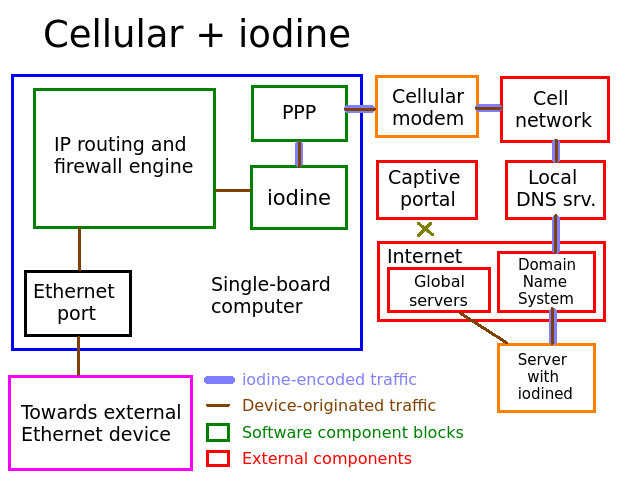 Cellular + iodine

IP routing and firewall engine

PPP

iodine

Ethernet port

Single-board computer

Cellular modem

Cell network

Captive portal

Local DNS srv.

Internet

Global servers

Domain Name System

Server with iodined

Towards external Ethernet device

iodine-encoded traffic

Device-originated traffic

Software component blocks

External components